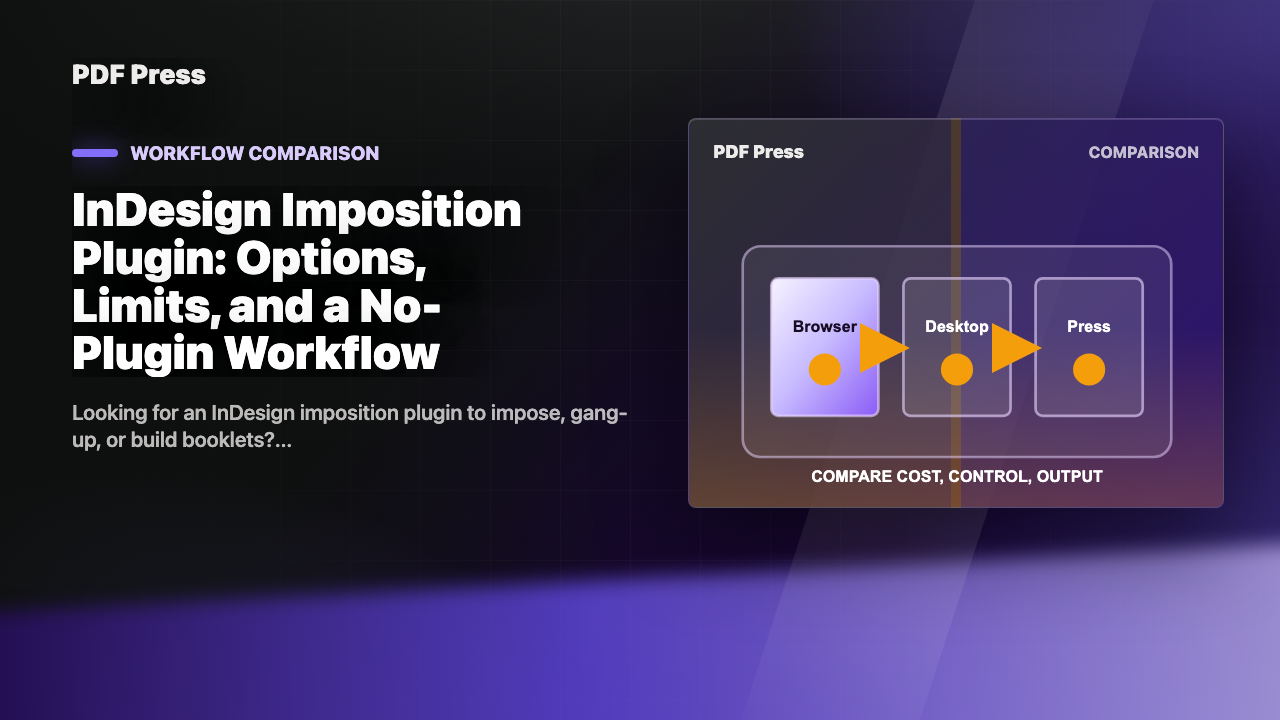 PDF Press

WORKFLOW COMPARISON

InDesign Imposition Plugin: Options, Limits, and a No-Plugin Workflow

Looking for an InDesign imposition plugin to impose, gang-up, or build booklets?...

PDF Press

COMPARISON

Browser

Desktop

Press

COMPARE COST, CONTROL, OUTPUT